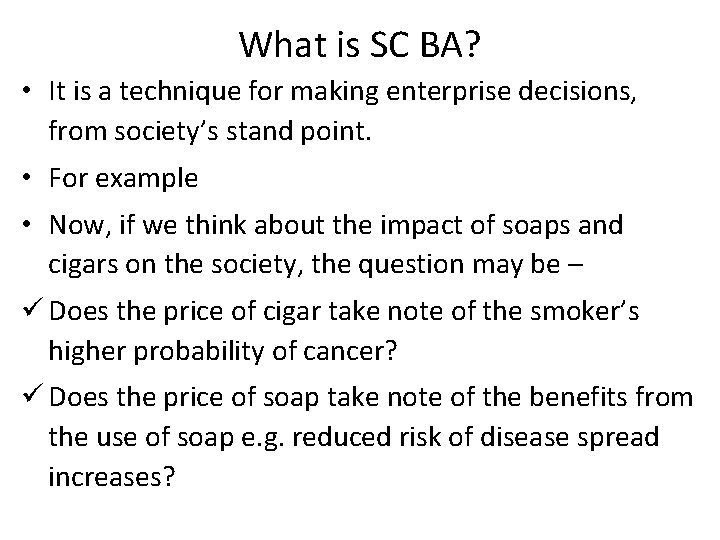 What is SC BA?

• It is a technique for making enterprise decisions, from society's stand point.

• For example

• Now, if we think about the impact of soaps and cigars on the society, the question may be –

✓ Does the price of cigar take note of the smoker's higher probability of cancer?

✓ Does the price of soap take note of the benefits from the use of soap e.g. reduced risk of disease spread increases?